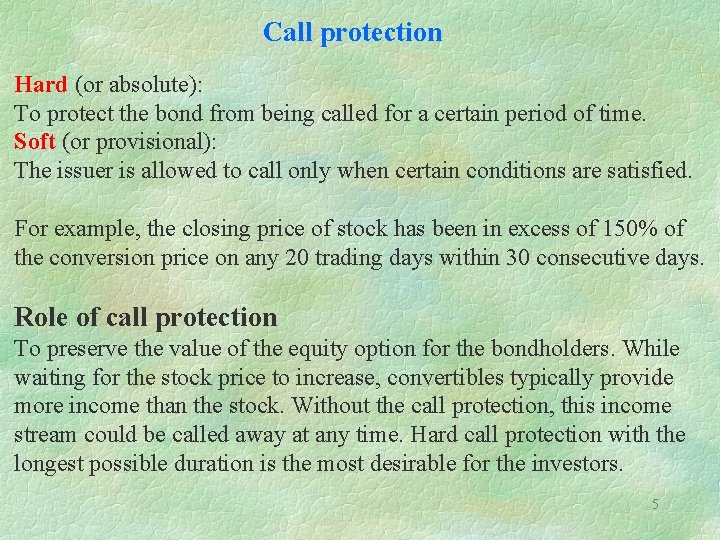 Call protection

Hard (or absolute):
To protect the bond from being called for a certain period of time.
Soft (or provisional):
The issuer is allowed to call only when certain conditions are satisfied.

For example, the closing price of stock has been in excess of 150% of the conversion price on any 20 trading days within 30 consecutive days.

Role of call protection
To preserve the value of the equity option for the bondholders. While waiting for the stock price to increase, convertibles typically provide more income than the stock. Without the call protection, this income stream could be called away at any time. Hard call protection with the longest possible duration is the most desirable for the investors.

5